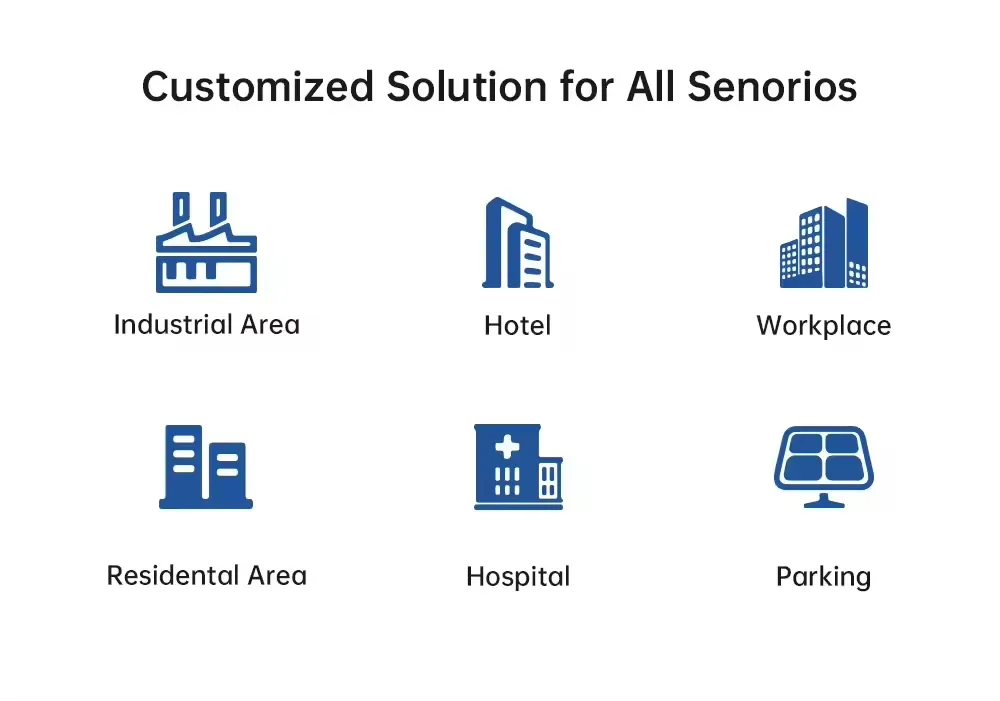 Customized Solution for All Senorios

Industrial Area

Hotel

Workplace

Residental Area

Hospital

Parking